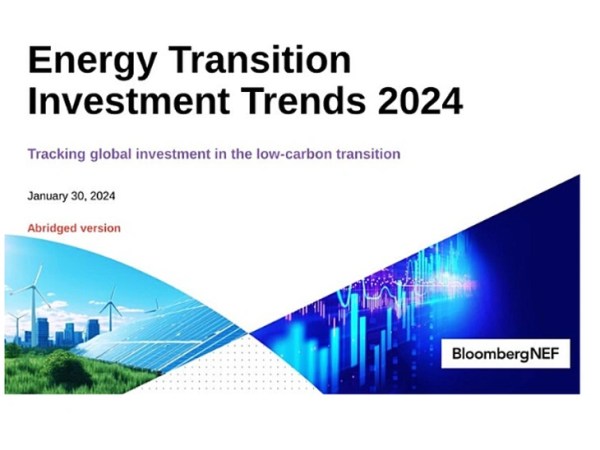 Energy Transition Investment Trends 2024

Tracking global investment in the low-carbon transition

January 30, 2024

Abridged version

BloombergNEF